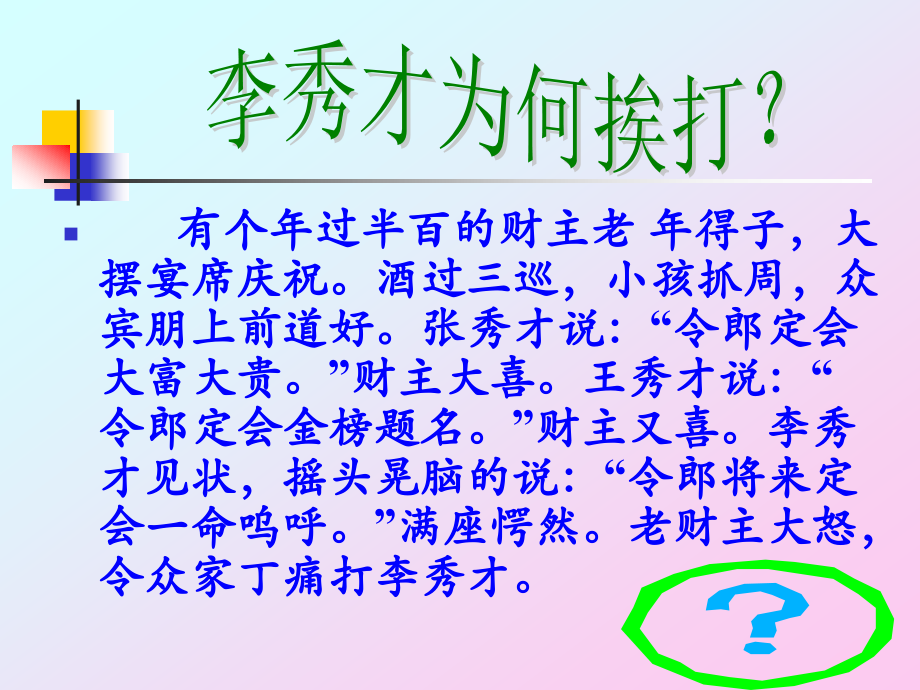 李秀才为何挨打?

有个年过半百的财主老 年得子，大摆宴席庆祝。酒过三巡，小孩抓周，众宾朋上前道好。张秀才说:“令郎定会大富大贵。”财主大喜。王秀才说:“令郎定会金榜题名。”财主又喜。李秀才见状，摇头晃脑的说:“令郎将来定会一命呜呼。”满座愕然。老财主大怒，令众家丁痛打李秀才。

?